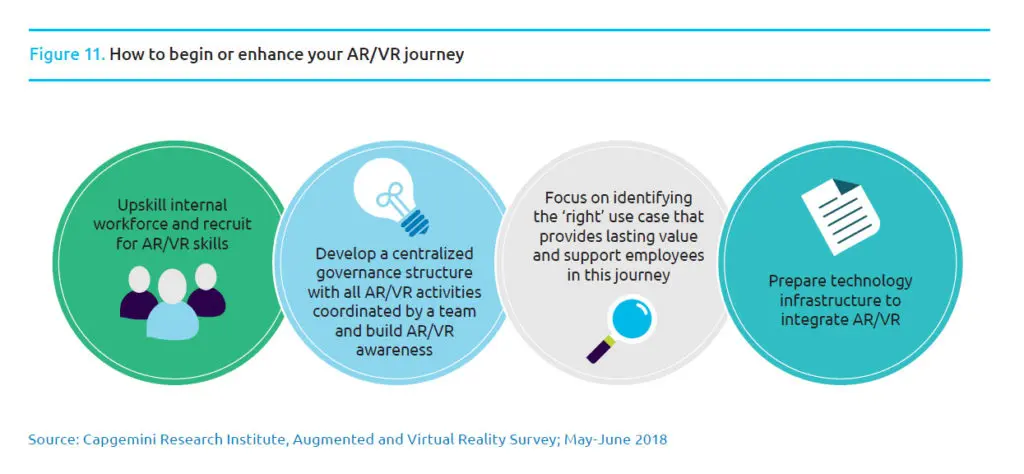 Figure 11. How to begin or enhance your AR/VR journey

Upskill internal workforce and recruit for AR/VR skills

Develop a centralized governance structure with all AR/VR activities coordinated by a team and build AR/VR awareness

Focus on identifying the 'right' use case that provides lasting value and support employees in this journey

Prepare technology infrastructure to integrate AR/VR

Source: Capgemini Research Institute, Augmented and Virtual Reality Survey; May-June 2018